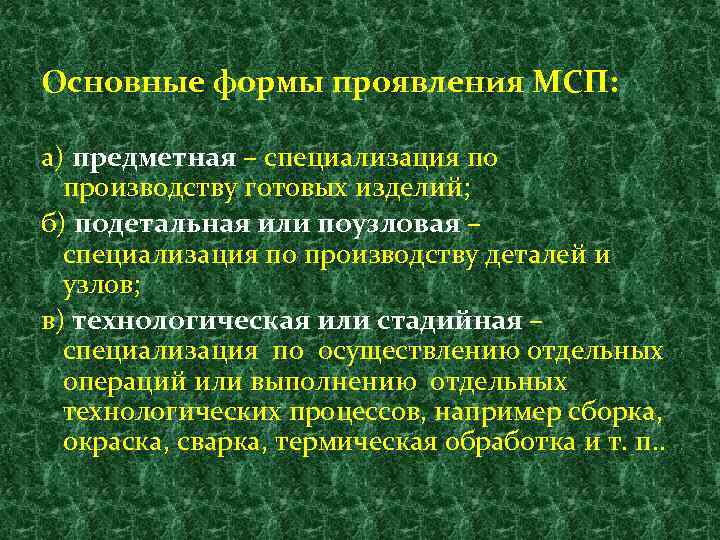 Основные формы проявления МСП:

а) предметная – специализация по производству готовых изделий;

б) подетальная или поузловая – специализация по производству деталей и узлов;

в) технологическая или стадийная – специализация по осуществлению отдельных операций или выполнению отдельных технологических процессов, например сборка, окраска, сварка, термическая обработка и т. п..